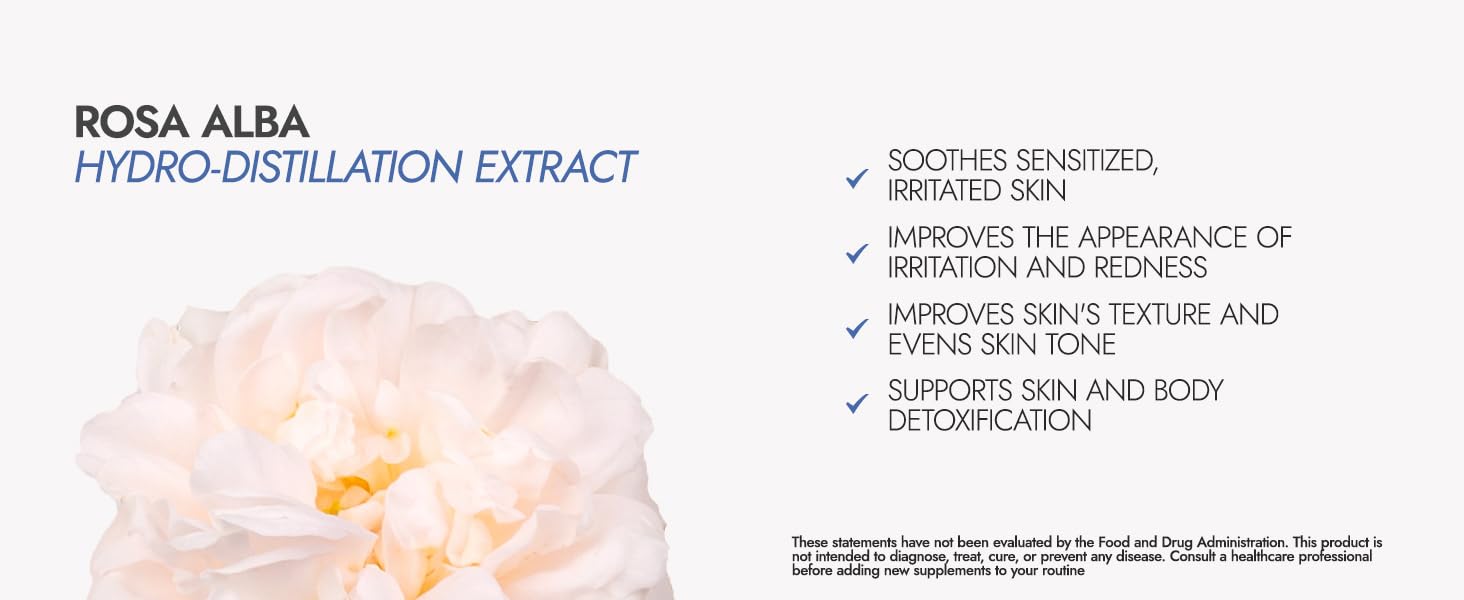 ROSA ALBA
HYDRO-DISTILLATION EXTRACT

✓ SOOTHES SENSITIZED, IRRITATED SKIN

✓ IMPROVES THE APPEARANCE OF IRRITATION AND REDNESS

✓ IMPROVES SKIN'S TEXTURE AND EVENS SKIN TONE

✓ SUPPORTS SKIN AND BODY DETOXIFICATION

These statements have not been evaluated by the Food and Drug Administration. This product is not intended to diagnose, treat, cure, or prevent any disease. Consult a healthcare professional before adding new supplements to your routine